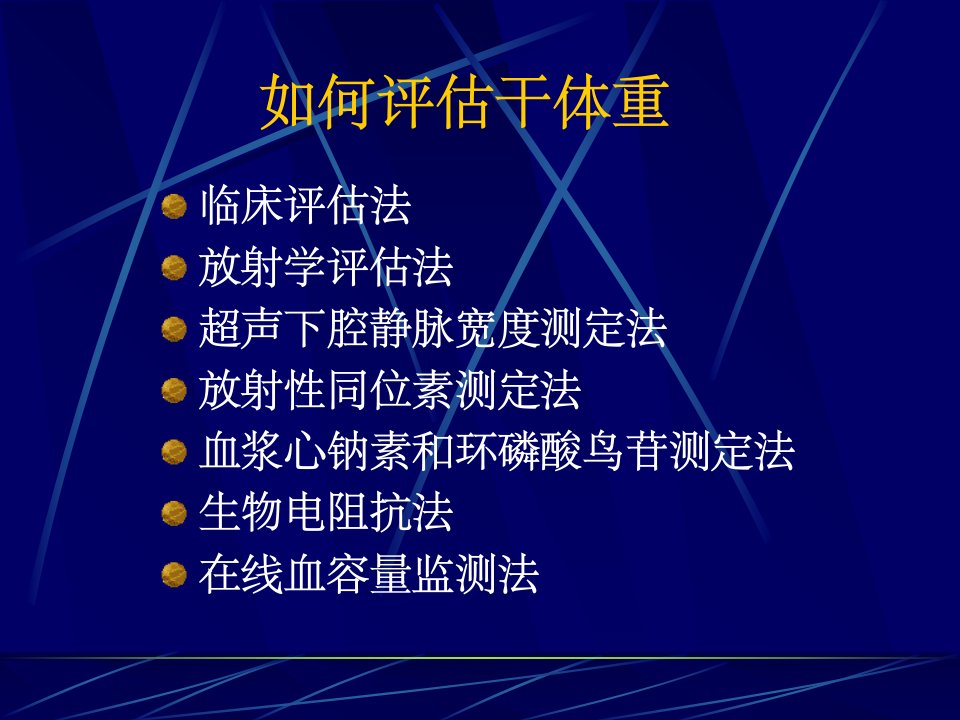 如何评估干体重

临床评估法
放射学评估法
超声下腔静脉宽度测定法
放射性同位素测定法
血浆心钠素和环磷酸鸟苷测定法
生物电阻抗法
在线血容量监测法